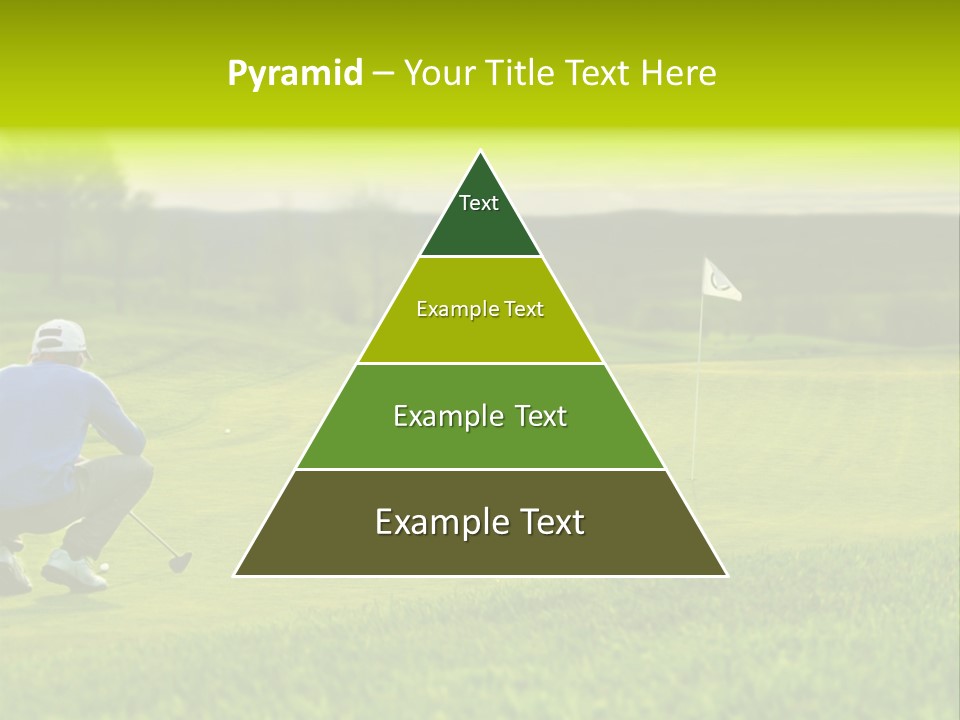 Pyramid – Your Title Text Here

Text

Example Text

Example Text

Example Text